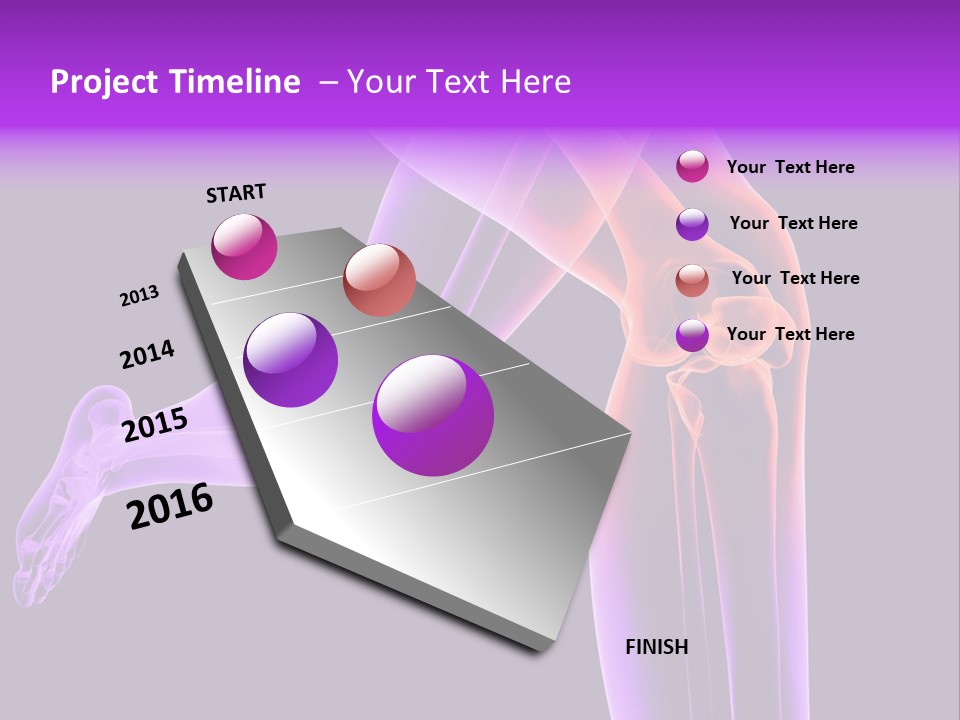 Project Timeline – Your Text Here

START

2013

2014

2015

2016

Your Text Here

Your Text Here

Your Text Here

Your Text Here

FINISH